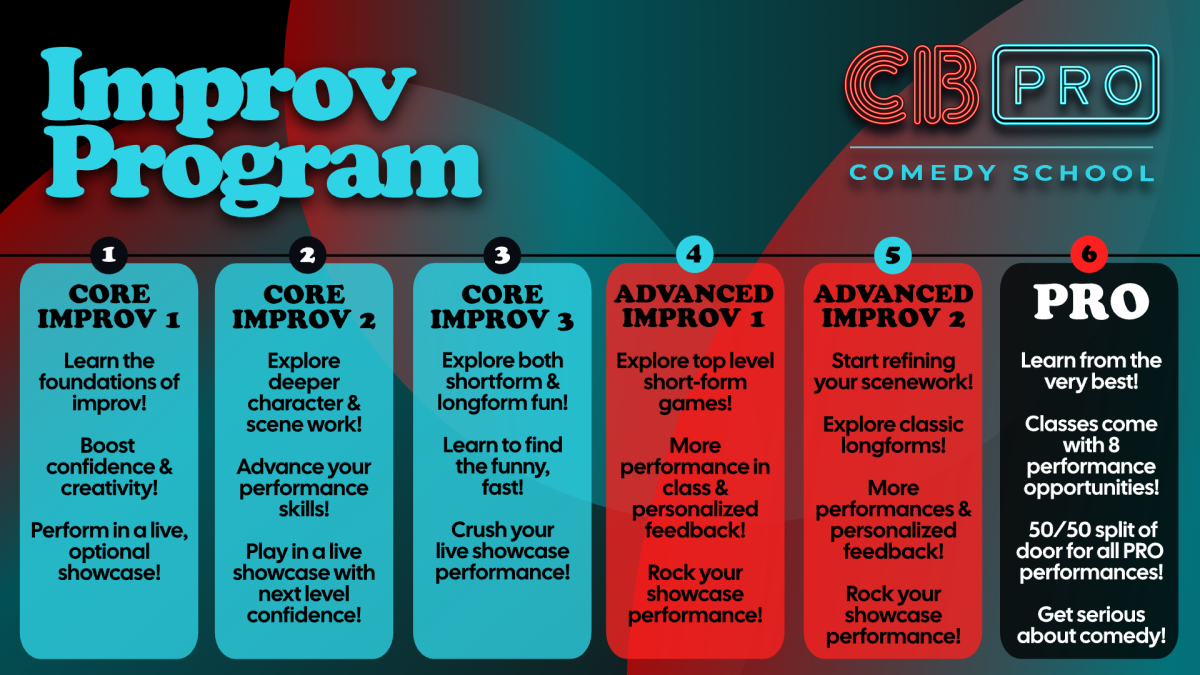 Improv Program

CB PRO

COMEDY SCHOOL

1
CORE IMPROV 1
Learn the foundations of improv!
Boost confidence & creativity!
Perform in a live, optional showcase!

2
CORE IMPROV 2
Explore deeper character & scene work!
Advance your performance skills!
Play in a live showcase with next level confidence!

3
CORE IMPROV 3
Explore both shortform & longform fun!
Learn to find the funny, fast!
Crush your live showcase performance!

4
ADVANCED IMPROV 1
Explore top level short-form games!
More performance in class & personalized feedback!
Rock your showcase performance!

5
ADVANCED IMPROV 2
Start refining your scenework!
Explore classic longforms!
More performances & personalized feedback!
Rock your showcase performance!

6
PRO
Learn from the very best!
Classes come with 8 performance opportunities!
50/50 split of door for all PRO performances!
Get serious about comedy!